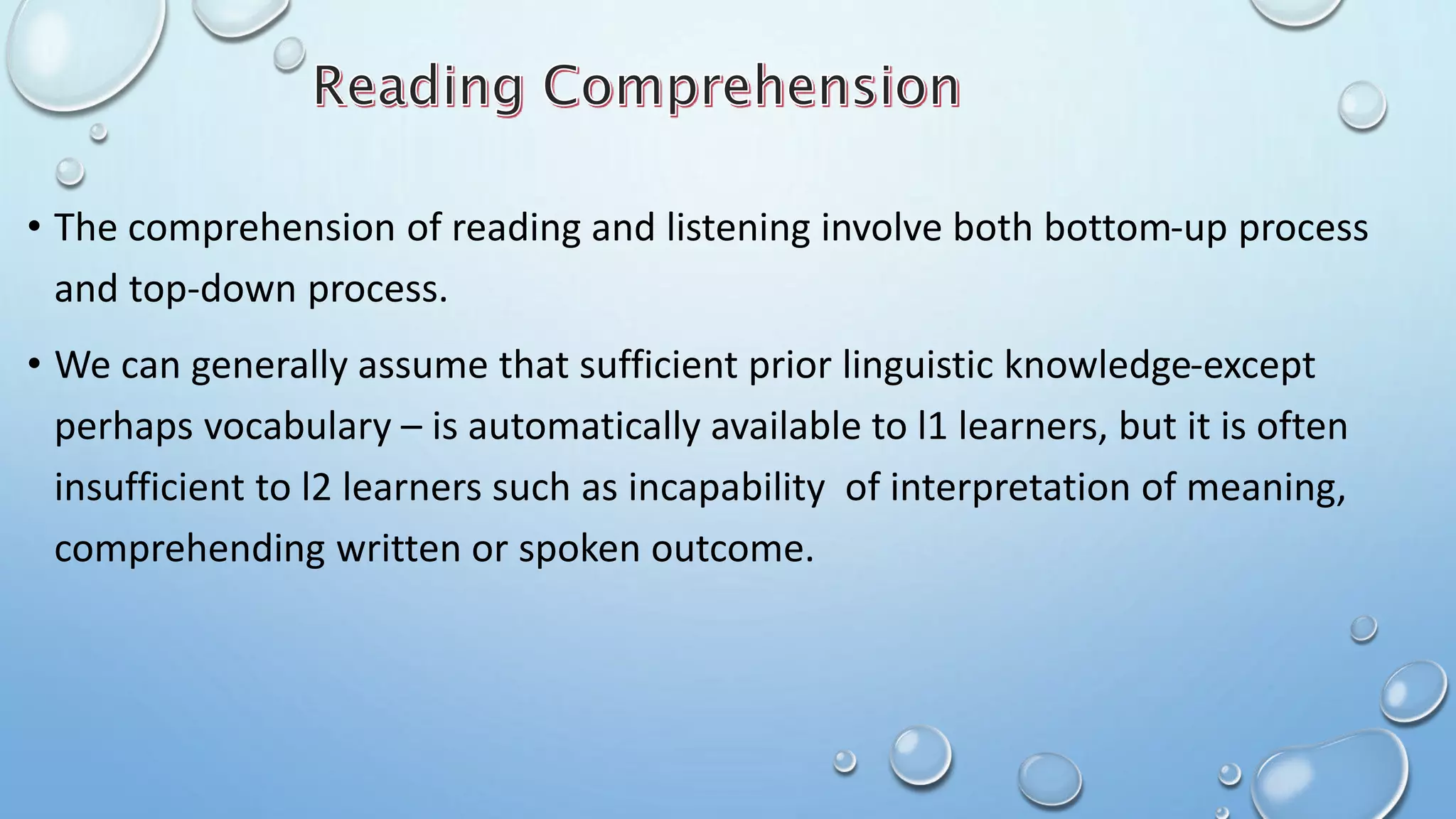 Reading Comprehension

• The comprehension of reading and listening involve both bottom-up process and top-down process.

• We can generally assume that sufficient prior linguistic knowledge-except perhaps vocabulary – is automatically available to l1 learners, but it is often insufficient to l2 learners such as incapability of interpretation of meaning, comprehending written or spoken outcome.